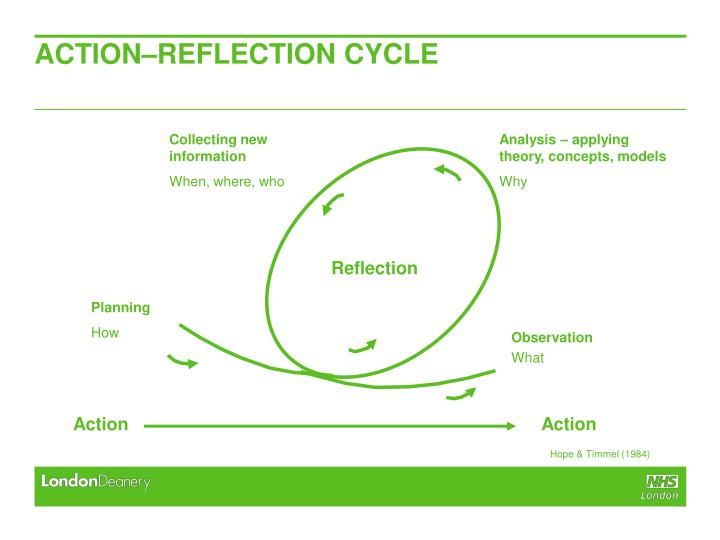 ACTION–REFLECTION CYCLE

Collecting new information

When, where, who

Analysis – applying theory, concepts, models

Why

Reflection

Planning

How

Observation

What

Action

Action

Hope & Timmel (1984)

LondonDeanery

NHS
London